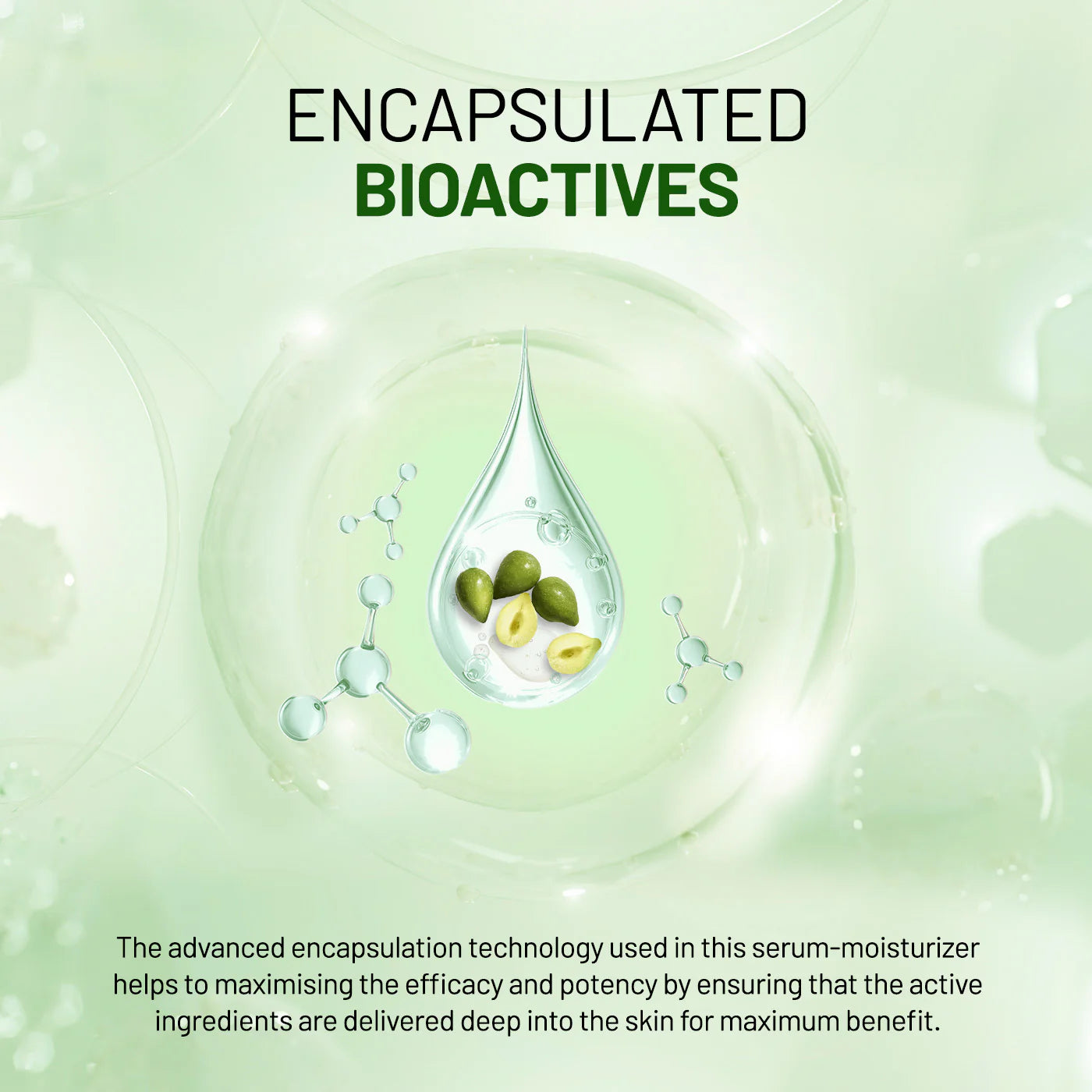 ENCAPSULATED
BIOACTIVES

The advanced encapsulation technology used in this serum-moisturizer helps to maximising the efficacy and potency by ensuring that the active ingredients are delivered deep into the skin for maximum benefit.